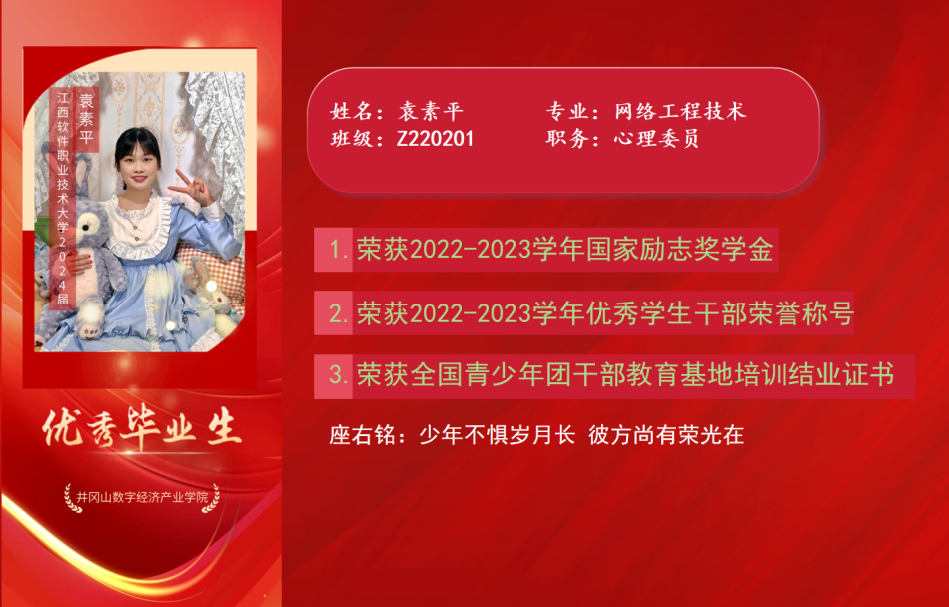 袁素平

江西软件职业技术大学2024届

优秀毕业生

井冈山数字经济产业学院

姓名：袁素平　　专业：网络工程技术
班级：Z220201　　职务：心理委员

1. 荣获2022-2023学年国家励志奖学金

2. 荣获2022-2023学年优秀学生干部荣誉称号

3. 荣获全国青少年团干部教育基地培训结业证书

座右铭：少年不惧岁月长 彼方尚有荣光在